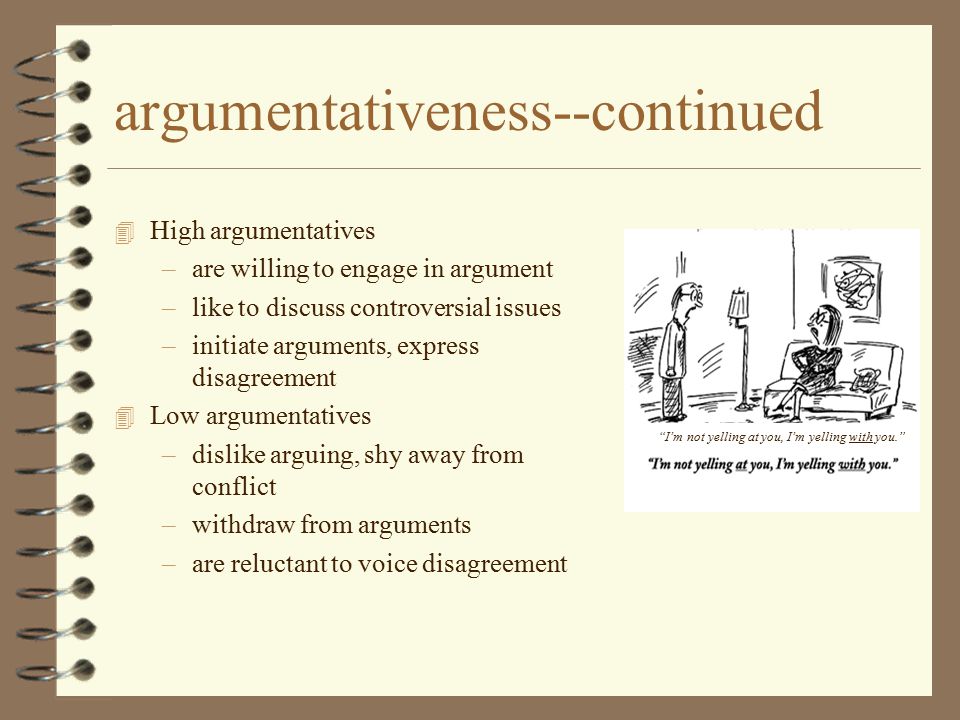 argumentativeness--continued

High argumentatives
– are willing to engage in argument
– like to discuss controversial issues
– initiate arguments, express disagreement

Low argumentatives
– dislike arguing, shy away from conflict
– withdraw from arguments
– are reluctant to voice disagreement

"I'm not yelling at you, I'm yelling with you."

"I'm not yelling at you, I'm yelling with you."